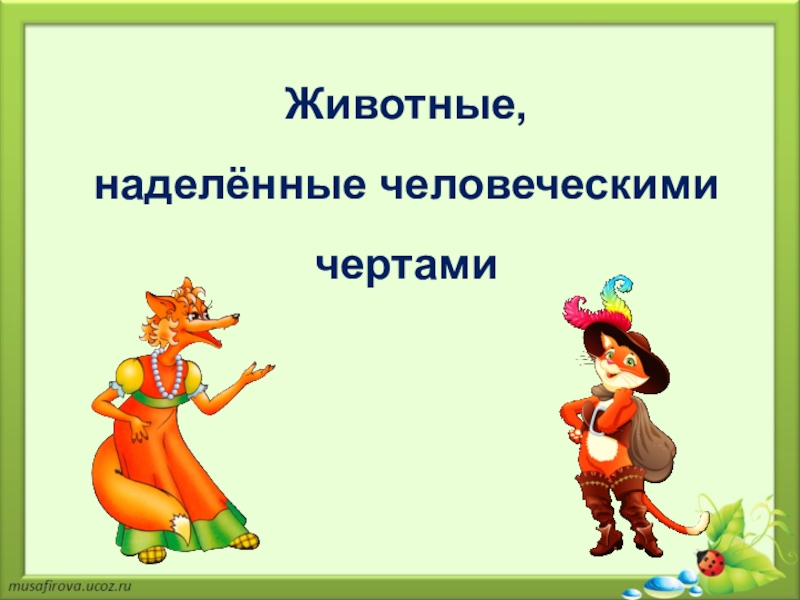 Животные,

наделённые человеческими

чертами

musafirova.ucoz.ru